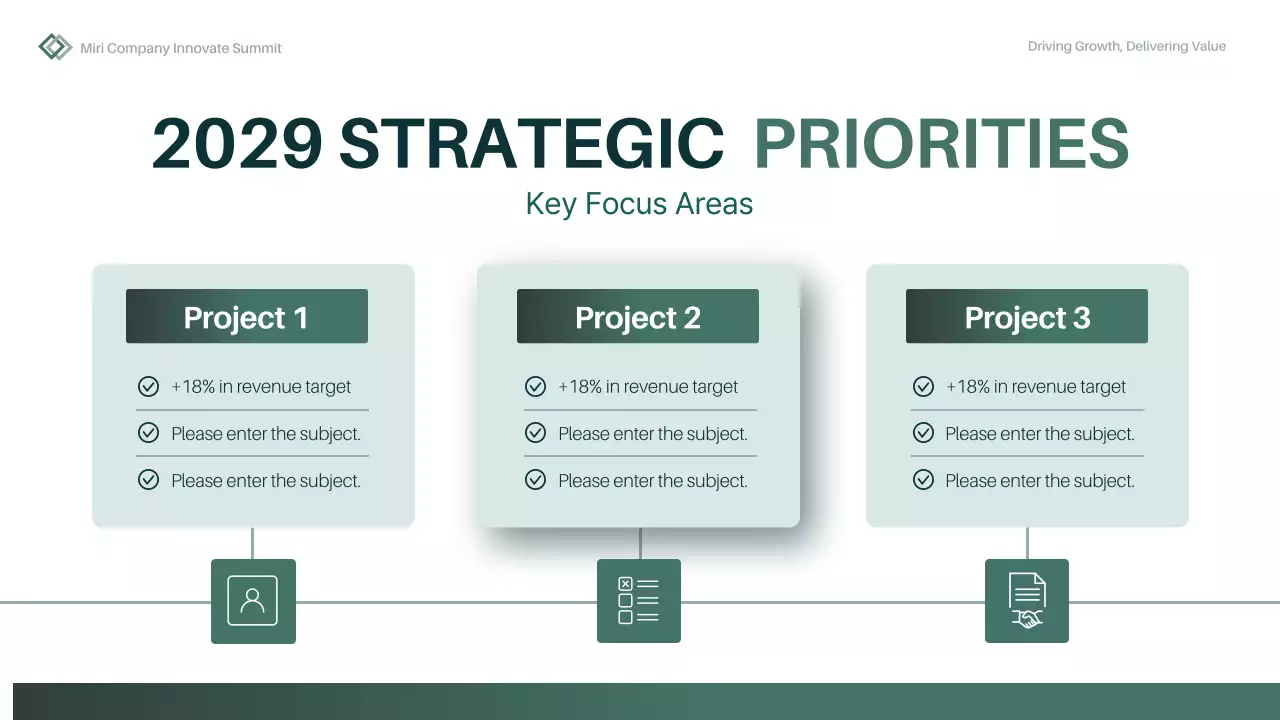 Miri Company Innovate Summit

Driving Growth, Delivering Value

2029 STRATEGIC PRIORITIES

Key Focus Areas

Project 1

+18% in revenue target

Please enter the subject.

Please enter the subject.

Project 2

+18% in revenue target

Please enter the subject.

Please enter the subject.

Project 3

+18% in revenue target

Please enter the subject.

Please enter the subject.